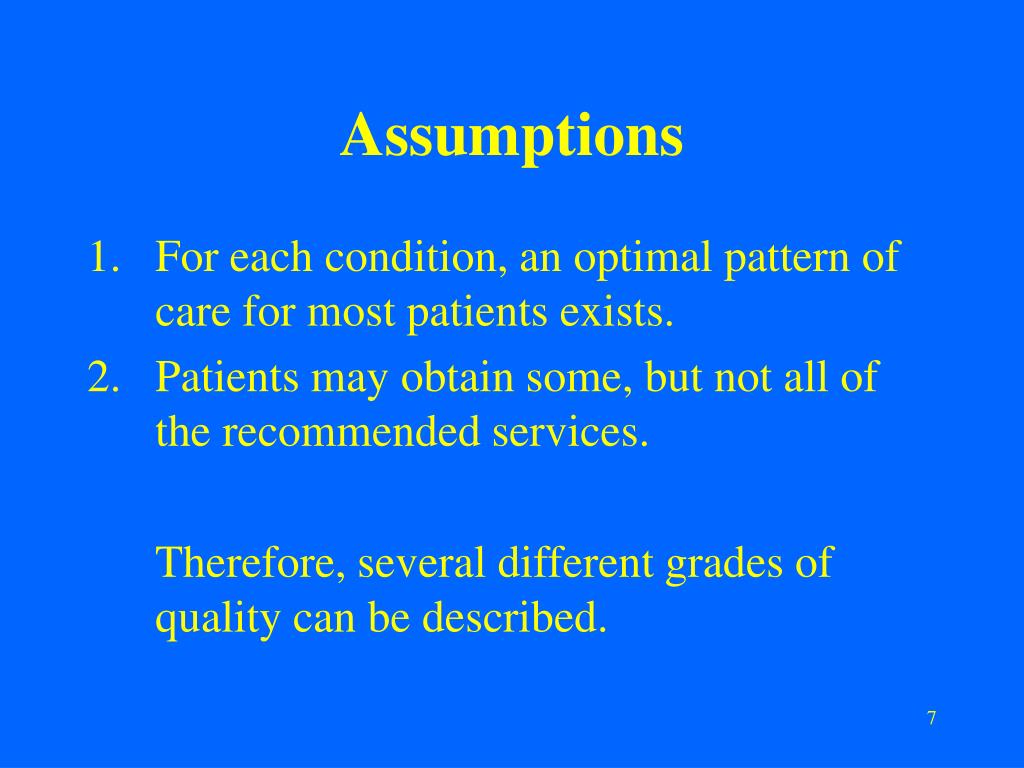 Assumptions

1. For each condition, an optimal pattern of care for most patients exists.
2. Patients may obtain some, but not all of the recommended services.

Therefore, several different grades of quality can be described.

7